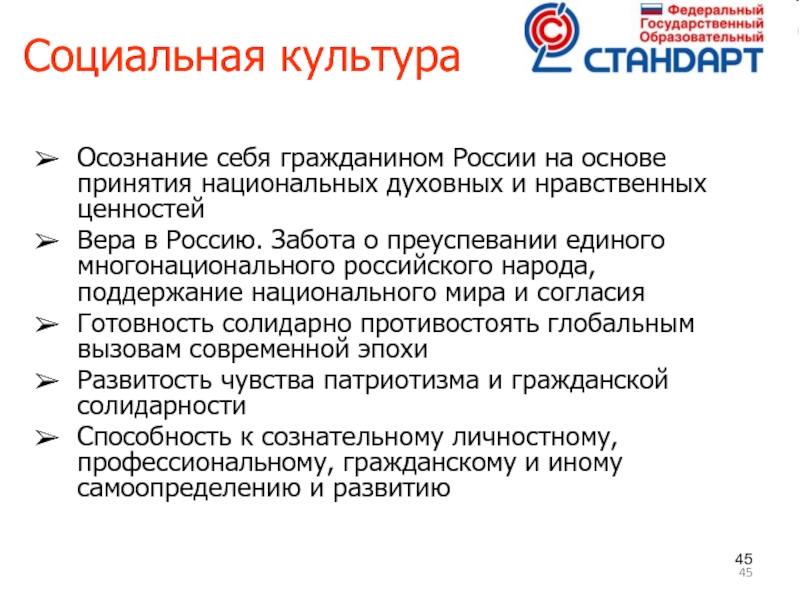 Социальная культура

Федеральный Государственный Образовательный СТАНДАРТ

➢ Осознание себя гражданином России на основе принятия национальных духовных и нравственных ценностей
➢ Вера в Россию. Забота о преуспевании единого многонационального российского народа, поддержание национального мира и согласия
➢ Готовность солидарно противостоять глобальным вызовам современной эпохи
➢ Развитость чувства патриотизма и гражданской солидарности
➢ Способность к сознательному личностному, профессиональному, гражданскому и иному самоопределению и развитию

45
45